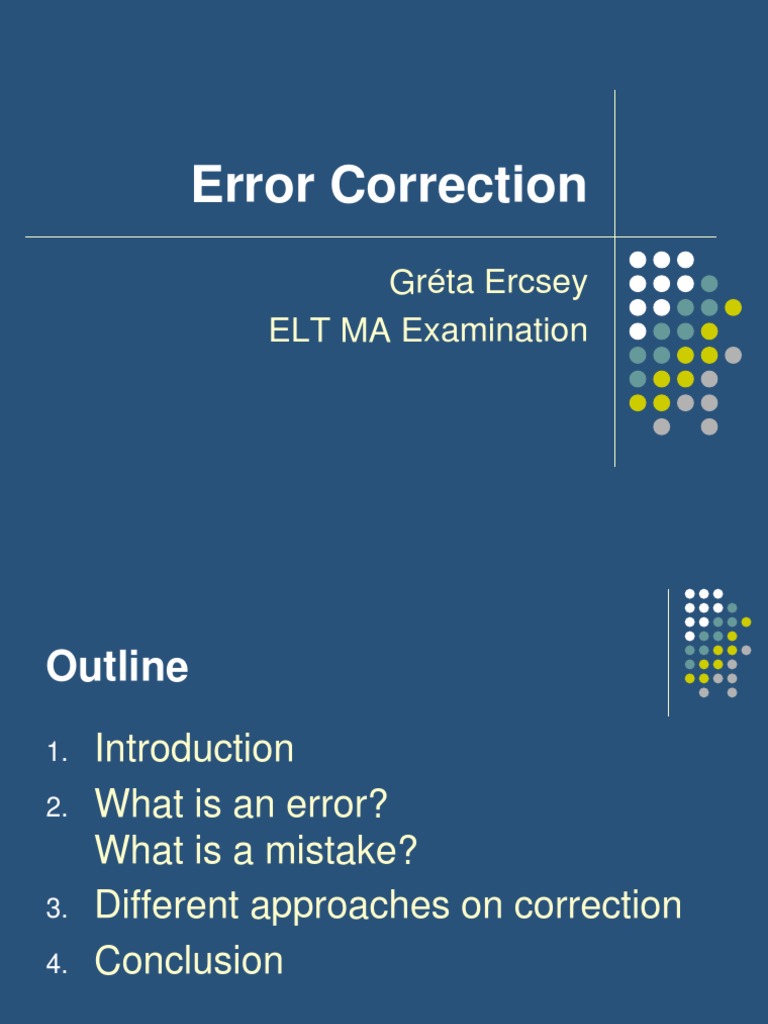 Error Correction

Gréta Ercsey
ELT MA Examination

Outline

1. Introduction
2. What is an error?
What is a mistake?
3. Different approaches on correction
4. Conclusion